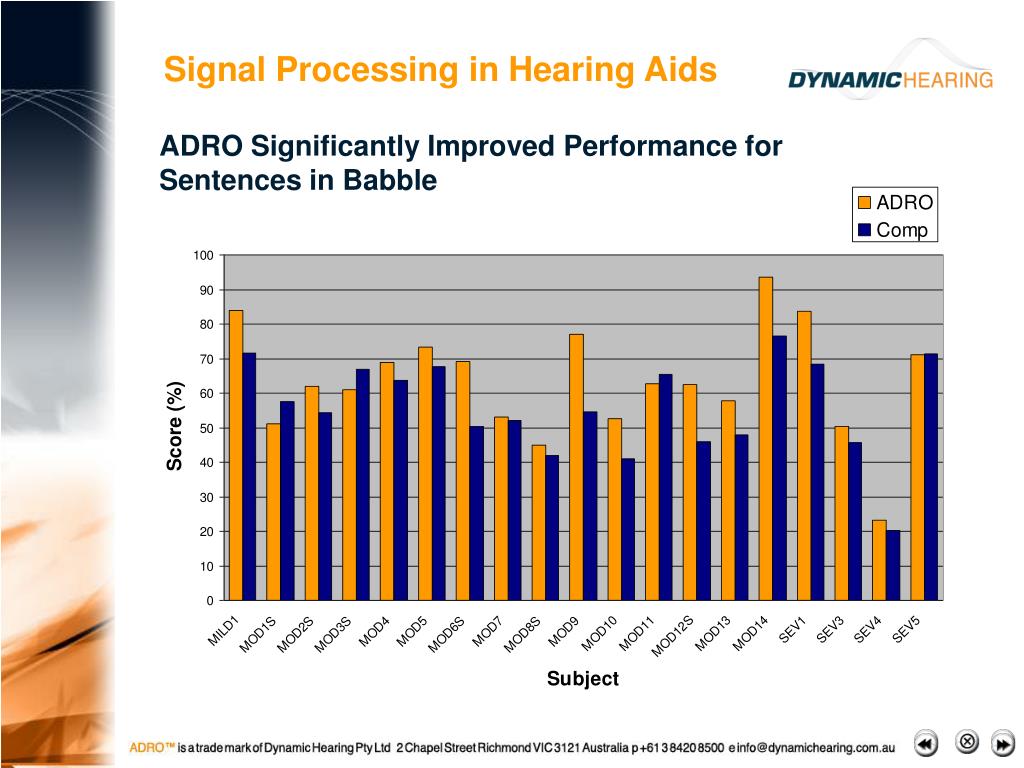 Signal Processing in Hearing Aids

DYNAMICHEARING

ADRO Significantly Improved Performance for Sentences in Babble

ADRO
Comp

Score (%)

100
90
80
70
60
50
40
30
20
10
0

MILD1
MOD1S
MOD2S
MOD3S
MOD4
MOD5
MOD6S
MOD7
MOD8S
MOD9
MOD10
MOD11
MOD12S
MOD13
MOD14
SEV1
SEV3
SEV4
SEV5

Subject

ADRO™ is a trade mark of Dynamic Hearing Pty Ltd 2 Chapel Street Richmond VIC 3121 Australia p +61 3 8420 8500 e info@dynamichearing.com.au